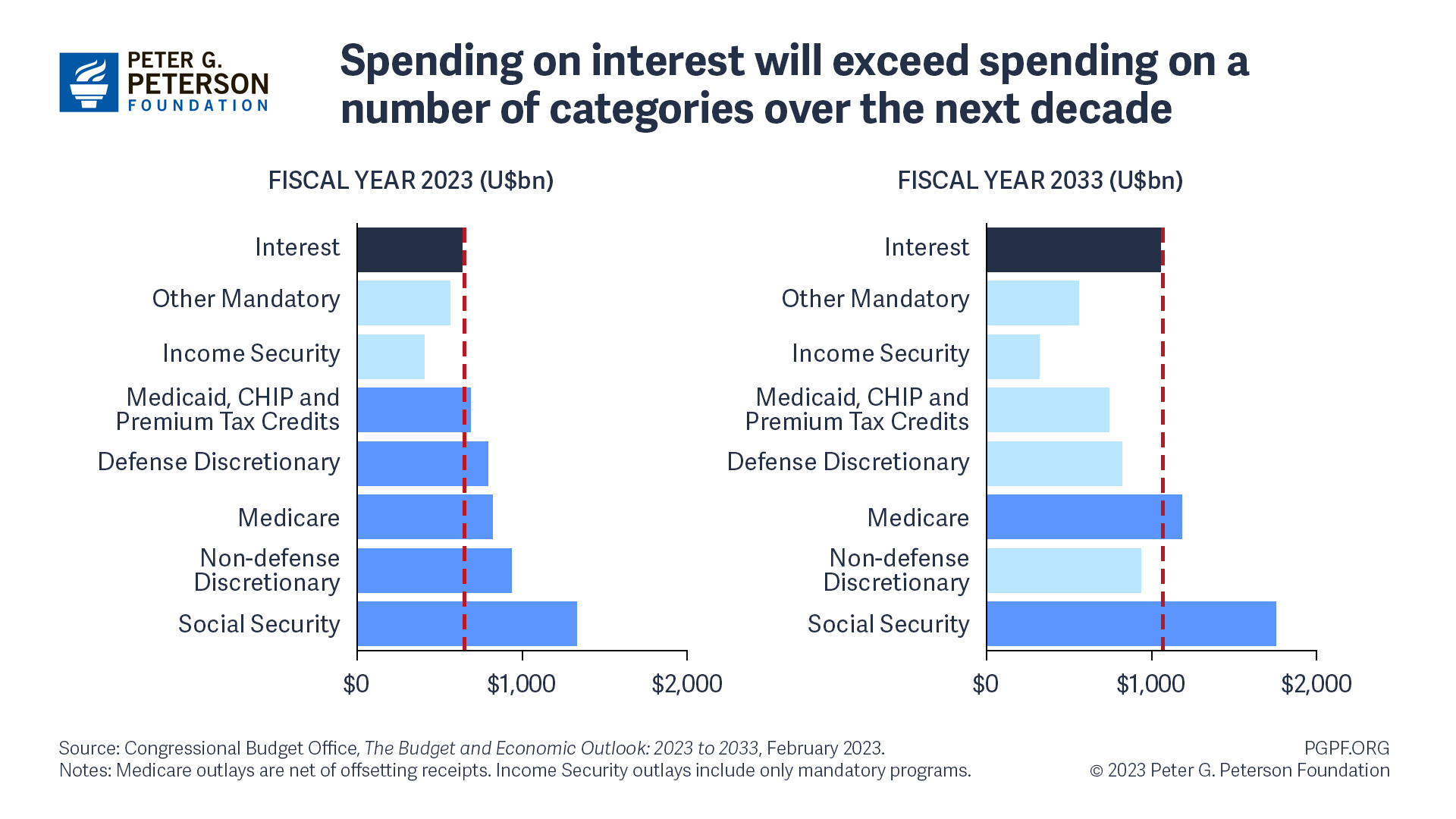 PETER G. PETERSON FOUNDATION

Spending on interest will exceed spending on a number of categories over the next decade

FISCAL YEAR 2023 (U$bn)

Interest
Other Mandatory
Income Security
Medicaid, CHIP and Premium Tax Credits
Defense Discretionary
Medicare
Non-defense Discretionary
Social Security

$0 $1,000 $2,000

FISCAL YEAR 2033 (U$bn)

Interest
Other Mandatory
Income Security
Medicaid, CHIP and Premium Tax Credits
Defense Discretionary
Medicare
Non-defense Discretionary
Social Security

$0 $1,000 $2,000

Source: Congressional Budget Office, The Budget and Economic Outlook: 2023 to 2033, February 2023.
Notes: Medicare outlays are net of offsetting receipts. Income Security outlays include only mandatory programs.

PGPF.ORG
© 2023 Peter G. Peterson Foundation